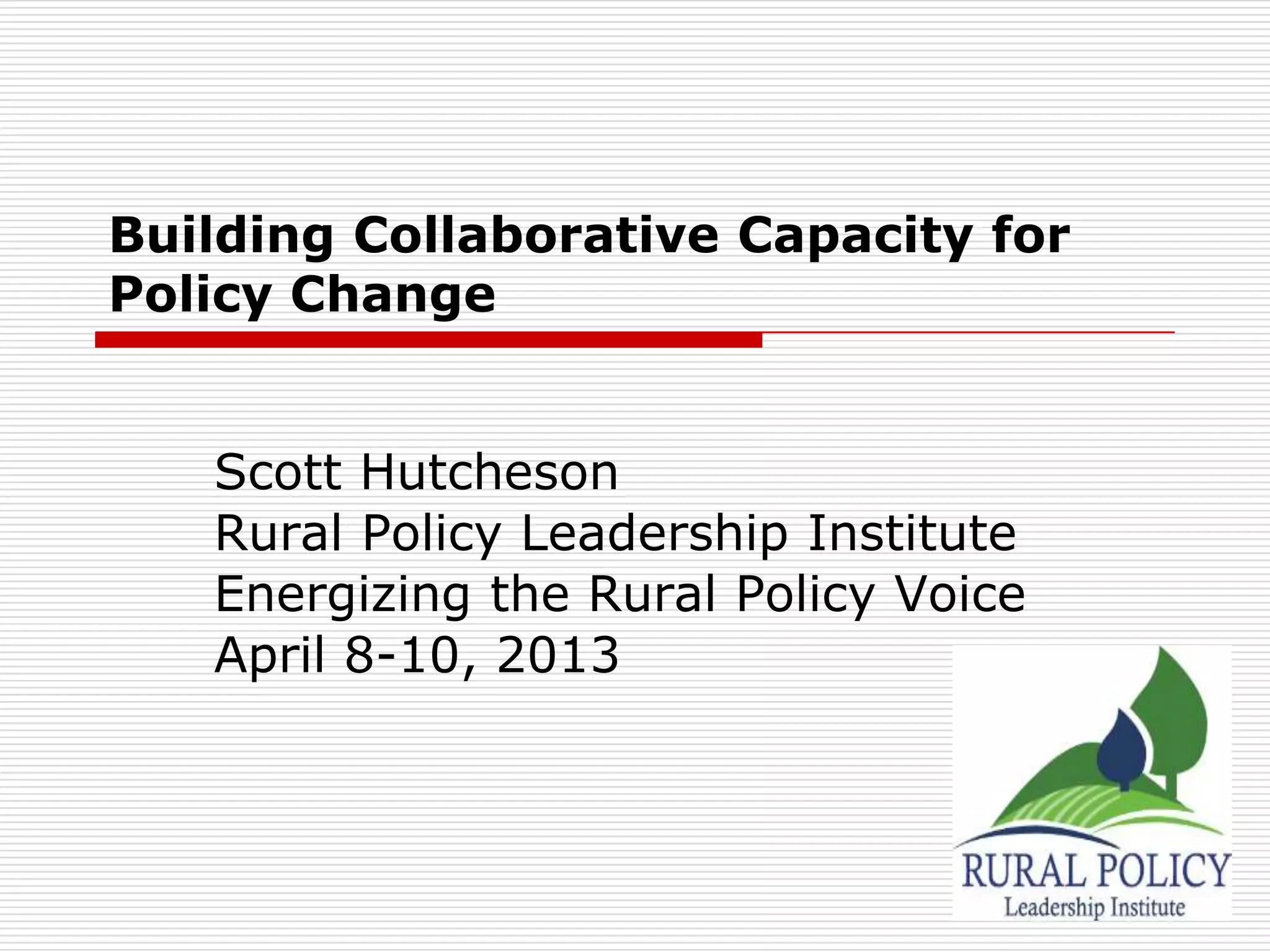 Building Collaborative Capacity for Policy Change

Scott Hutcheson
Rural Policy Leadership Institute
Energizing the Rural Policy Voice
April 8-10, 2013

RURAL POLICY
Leadership Institute